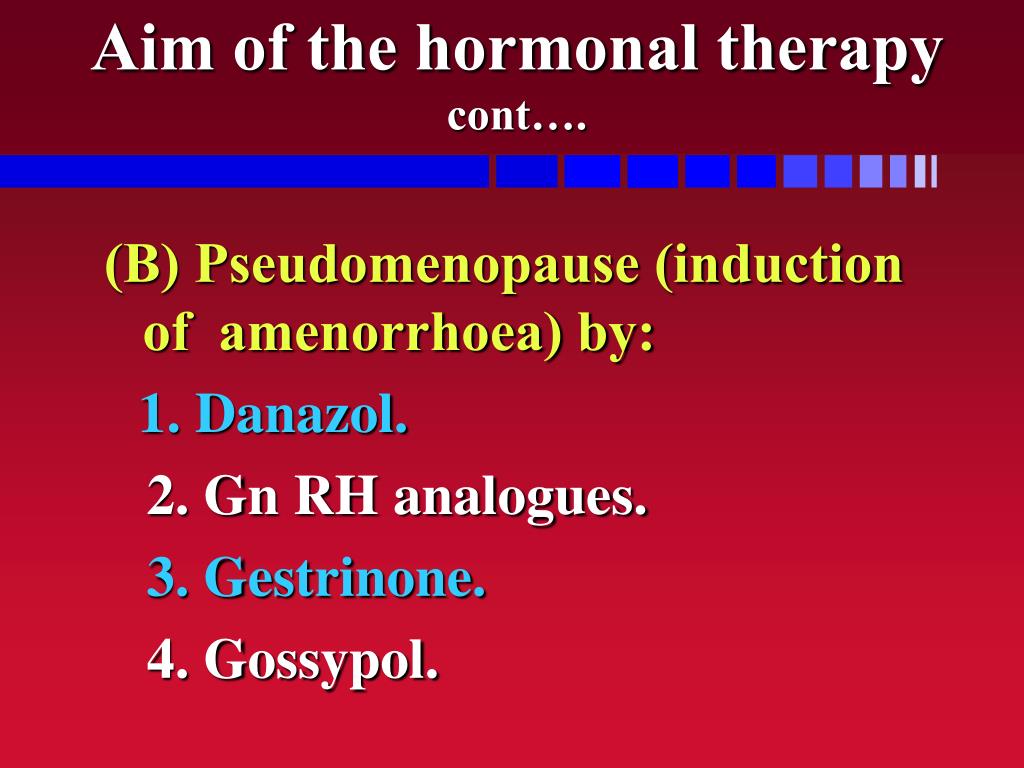 Aim of the hormonal therapy
cont….

(B) Pseudomenopause (induction of amenorrhoea) by:

1. Danazol.
2. Gn RH analogues.
3. Gestrinone.
4. Gossypol.